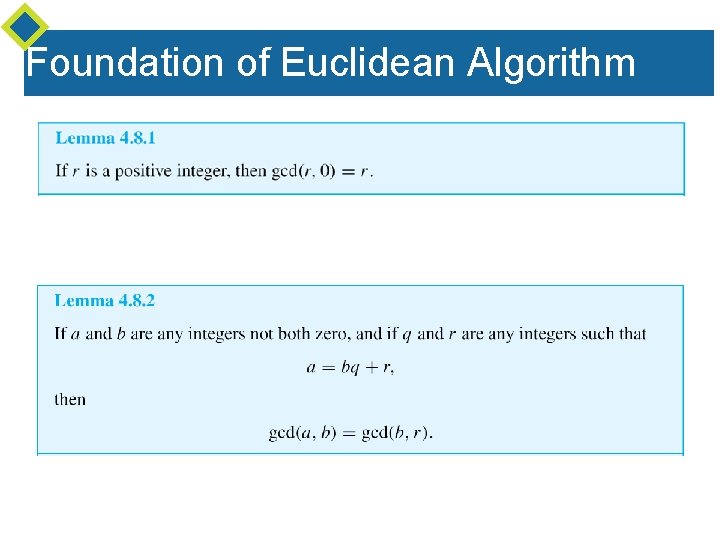 Foundation of Euclidean Algorithm

Lemma 4.8.1

If $r$ is a positive integer, then $\gcd(r, 0) = r$.

Lemma 4.8.2

If $a$ and $b$ are any integers not both zero, and if $q$ and $r$ are any integers such that

$a = bq + r,$

then

$\gcd(a, b) = \gcd(b, r).$